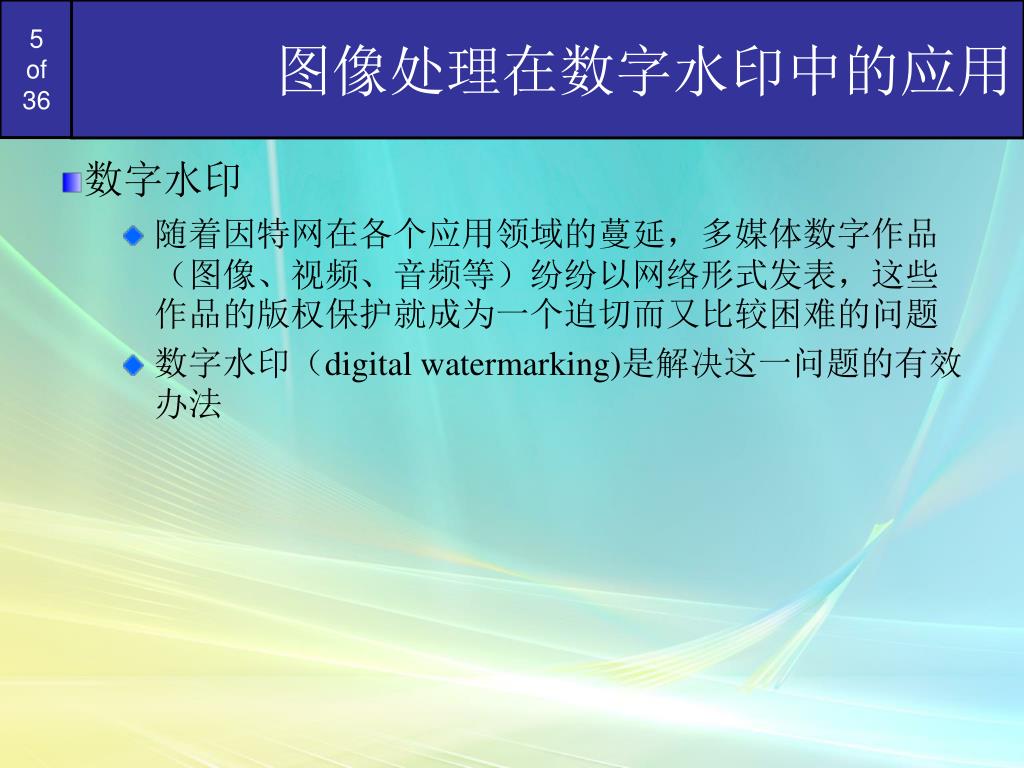 5
of
36

图像处理在数字水印中的应用

数字水印

随着因特网在各个应用领域的蔓延，多媒体数字作品（图像、视频、音频等）纷纷以网络形式发表，这些作品的版权保护就成为一个迫切而又比较困难的问题

数字水印（digital watermarking)是解决这一问题的有效办法